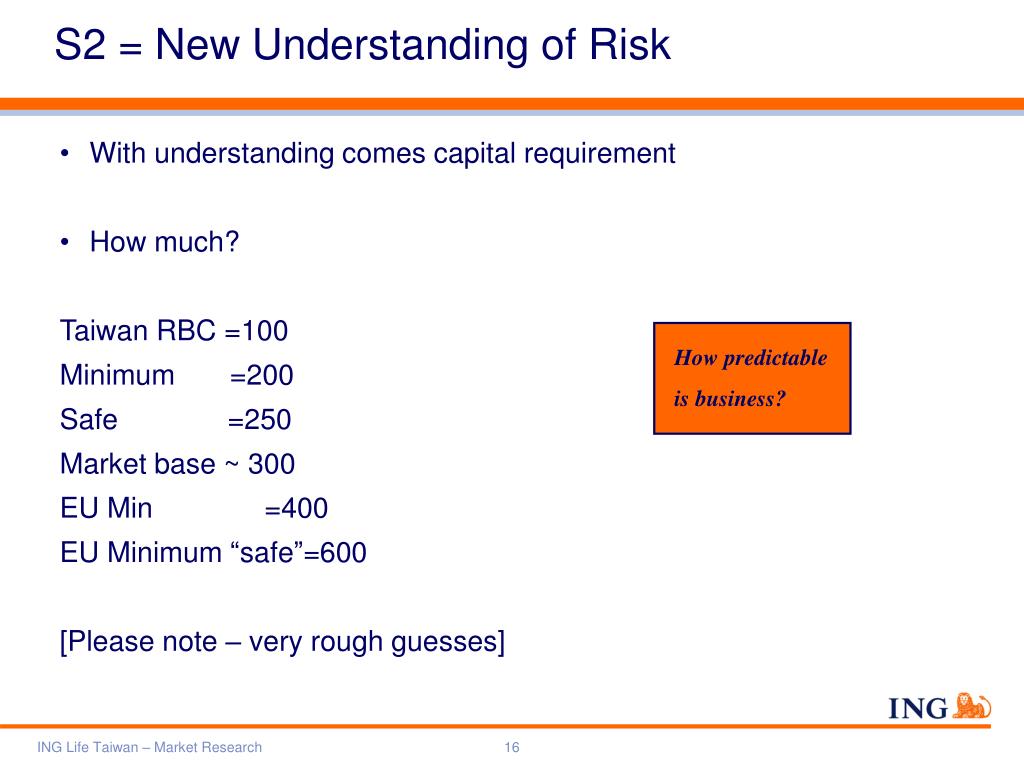 S2 = New Understanding of Risk

• With understanding comes capital requirement

• How much?

Taiwan RBC =100
Minimum =200
Safe =250
Market base ~ 300
EU Min =400
EU Minimum “safe”=600

[Please note – very rough guesses]

How predictable is business?

ING

ING Life Taiwan – Market Research

16